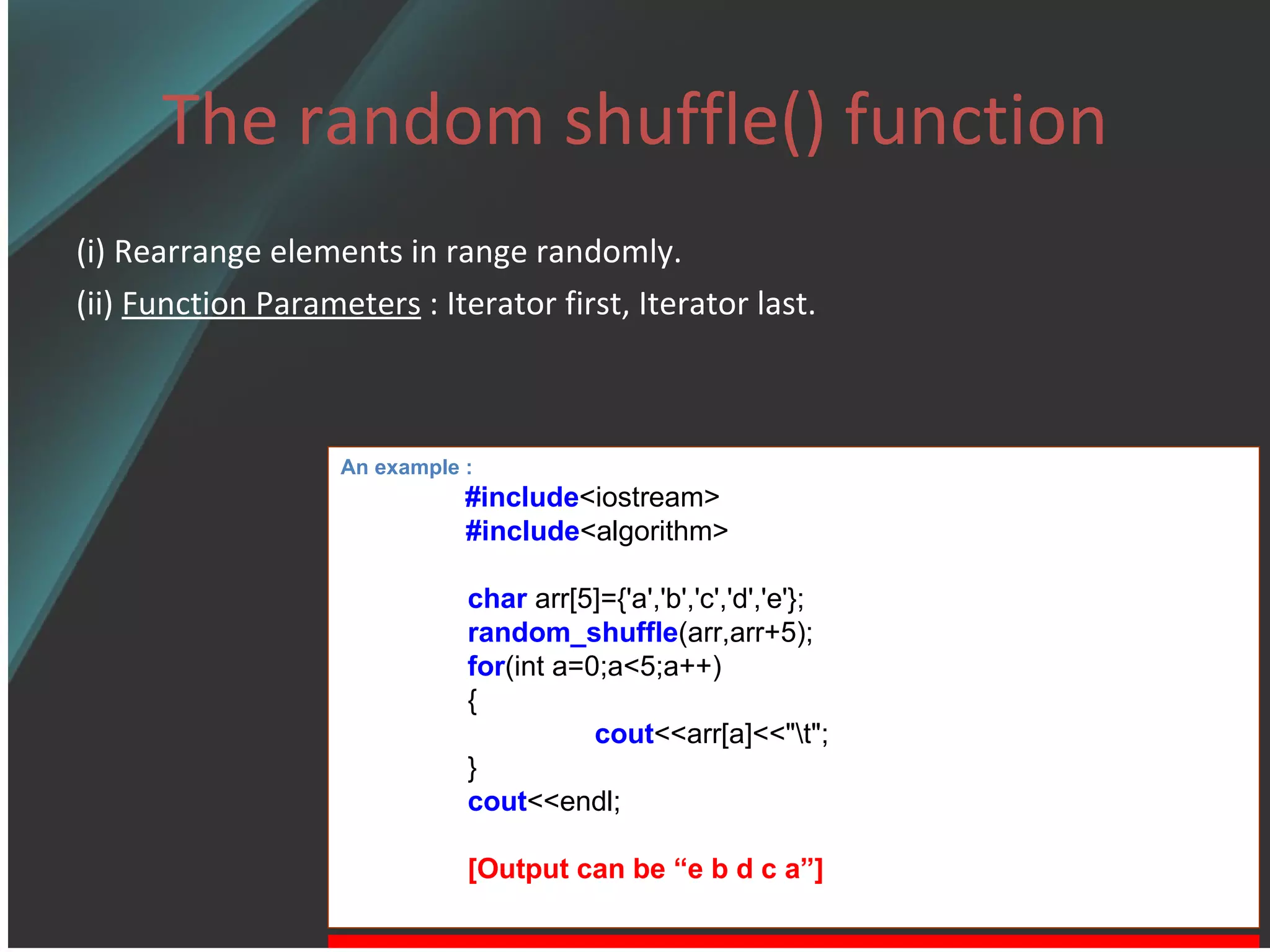 The random shuffle() function

(i) Rearrange elements in range randomly.

(ii) Function Parameters : Iterator first, Iterator last.

An example :

#include<iostream>
#include<algorithm>

char arr[5]={'a','b','c','d','e'};
random_shuffle(arr,arr+5);
for(int a=0;a<5;a++)
{
cout<<arr[a]<<"\t";
}
cout<<endl;

[Output can be “e b d c a”]